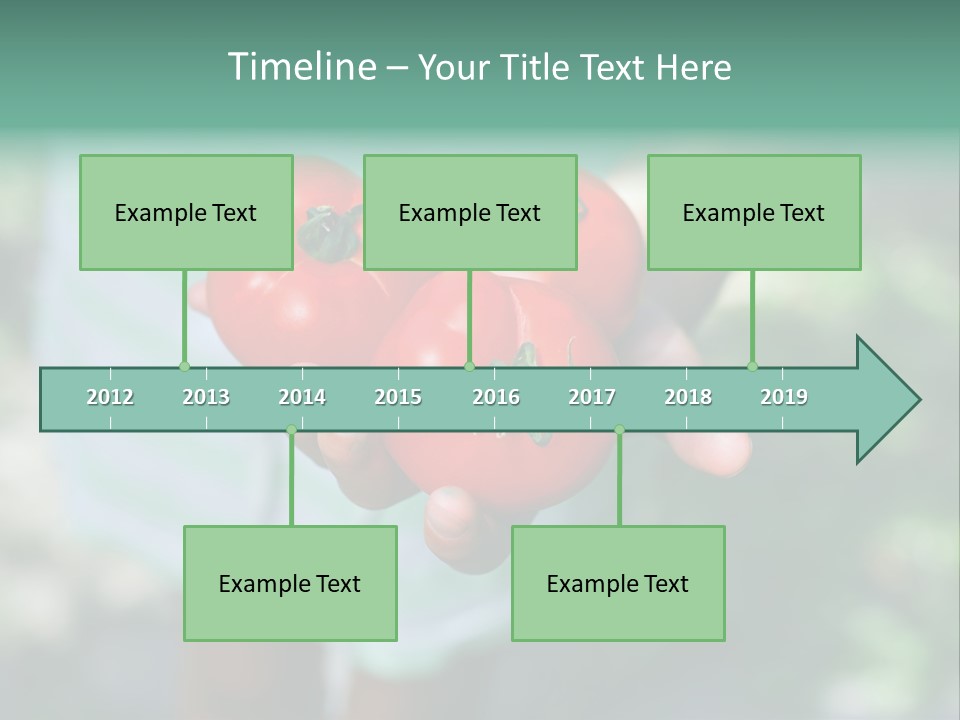 Timeline – Your Title Text Here

Example Text

Example Text

Example Text

2012 2013 2014 2015 2016 2017 2018 2019

Example Text

Example Text